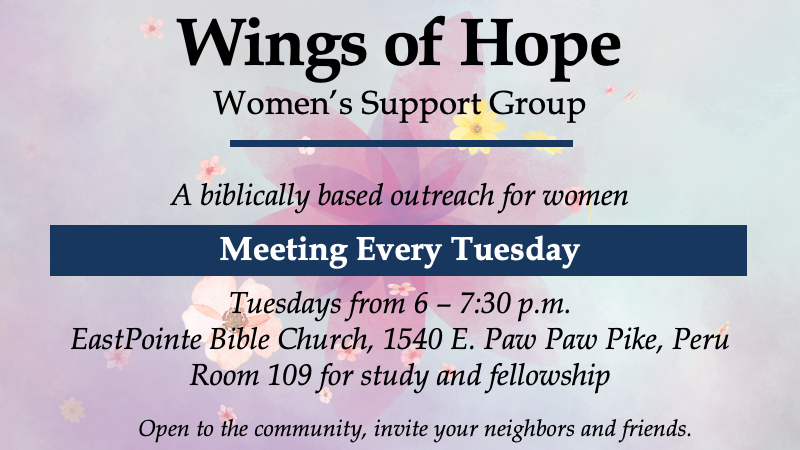 Wings of Hope
Women's Support Group

A biblically based outreach for women

Meeting Every Tuesday

Tuesdays from 6 – 7:30 p.m.
EastPointe Bible Church, 1540 E. Paw Paw Pike, Peru
Room 109 for study and fellowship

Open to the community, invite your neighbors and friends.